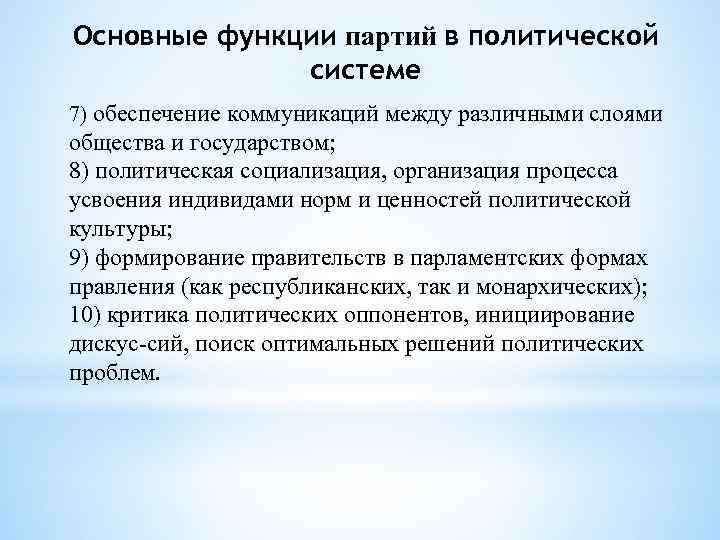 Основные функции партий в политической системе

7) обеспечение коммуникаций между различными слоями общества и государством;
8) политическая социализация, организация процесса усвоения индивидами норм и ценностей политической культуры;
9) формирование правительств в парламентских формах правления (как республиканских, так и монархических);
10) критика политических оппонентов, инициирование дискус-сий, поиск оптимальных решений политических проблем.